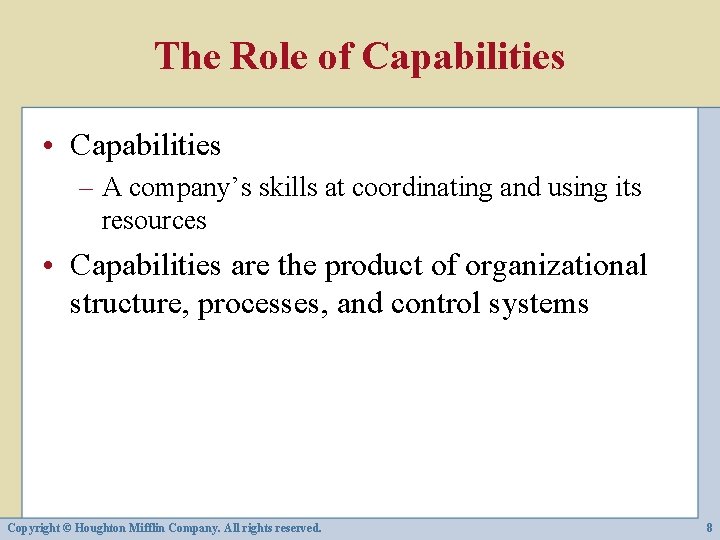 The Role of Capabilities

• Capabilities
– A company’s skills at coordinating and using its resources

• Capabilities are the product of organizational structure, processes, and control systems

Copyright © Houghton Mifflin Company. All rights reserved.

8